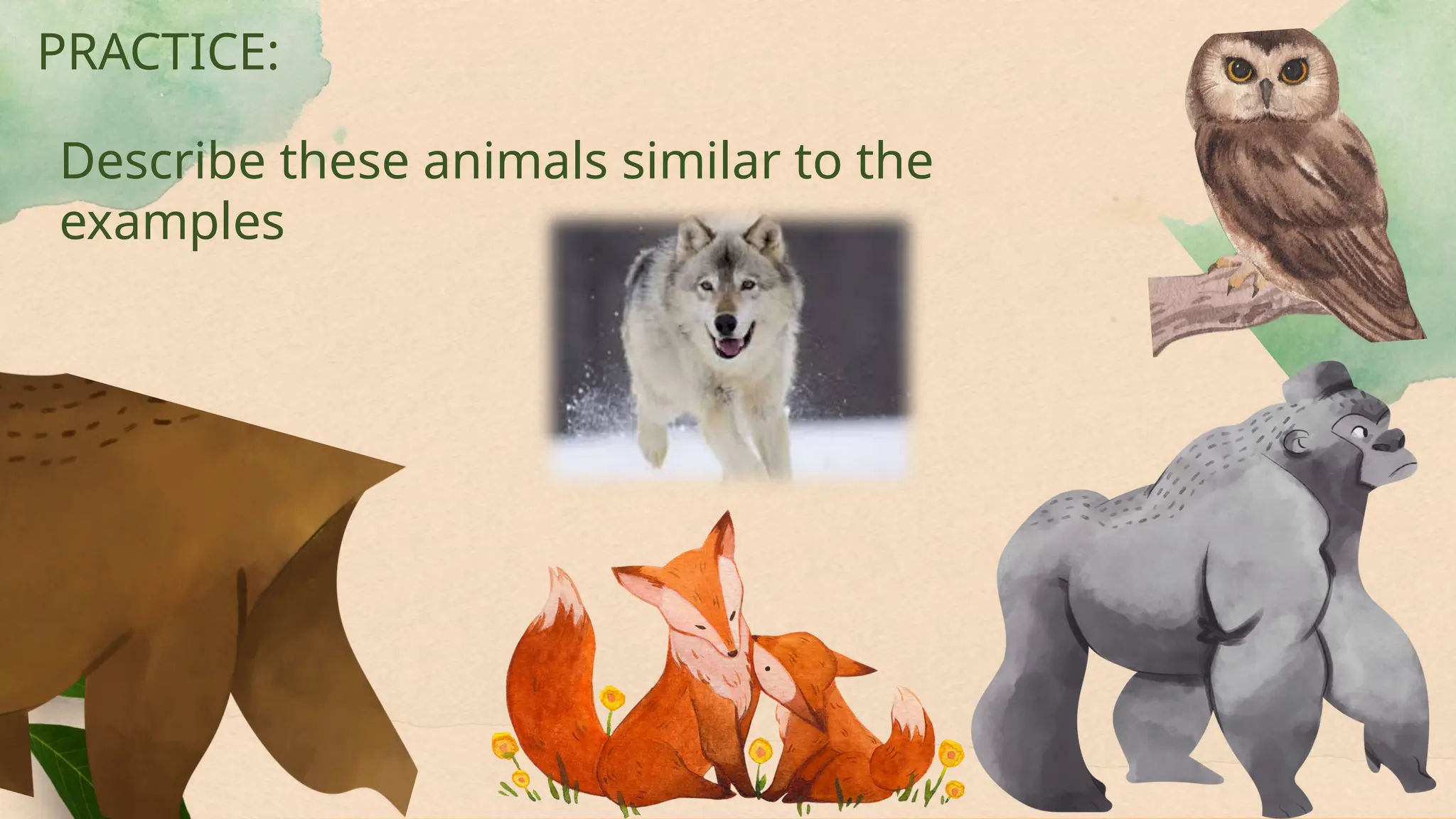 PRACTICE:

Describe these animals similar to the examples